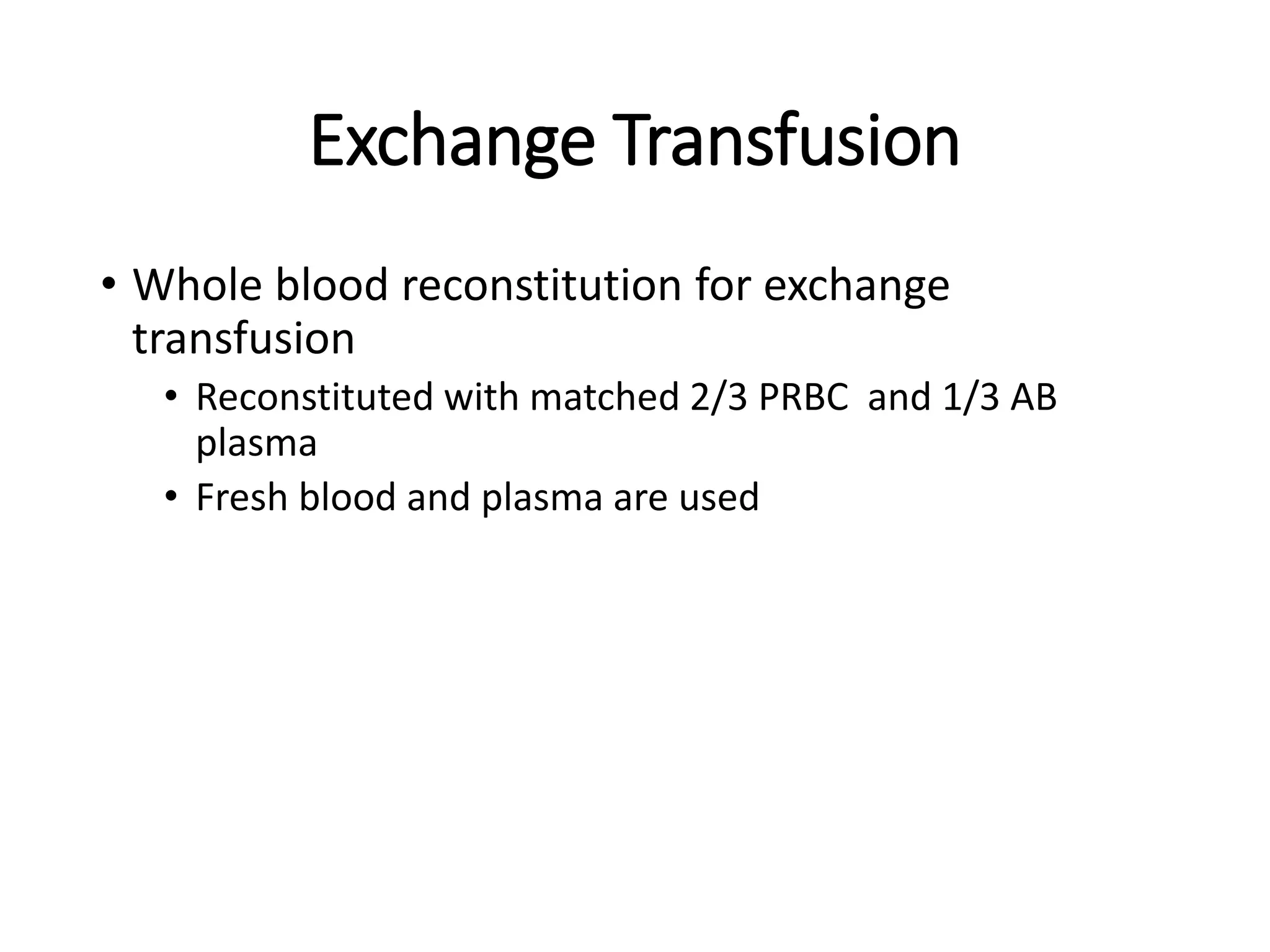 Exchange Transfusion

• Whole blood reconstitution for exchange transfusion

• Reconstituted with matched 2/3 PRBC and 1/3 AB plasma

• Fresh blood and plasma are used